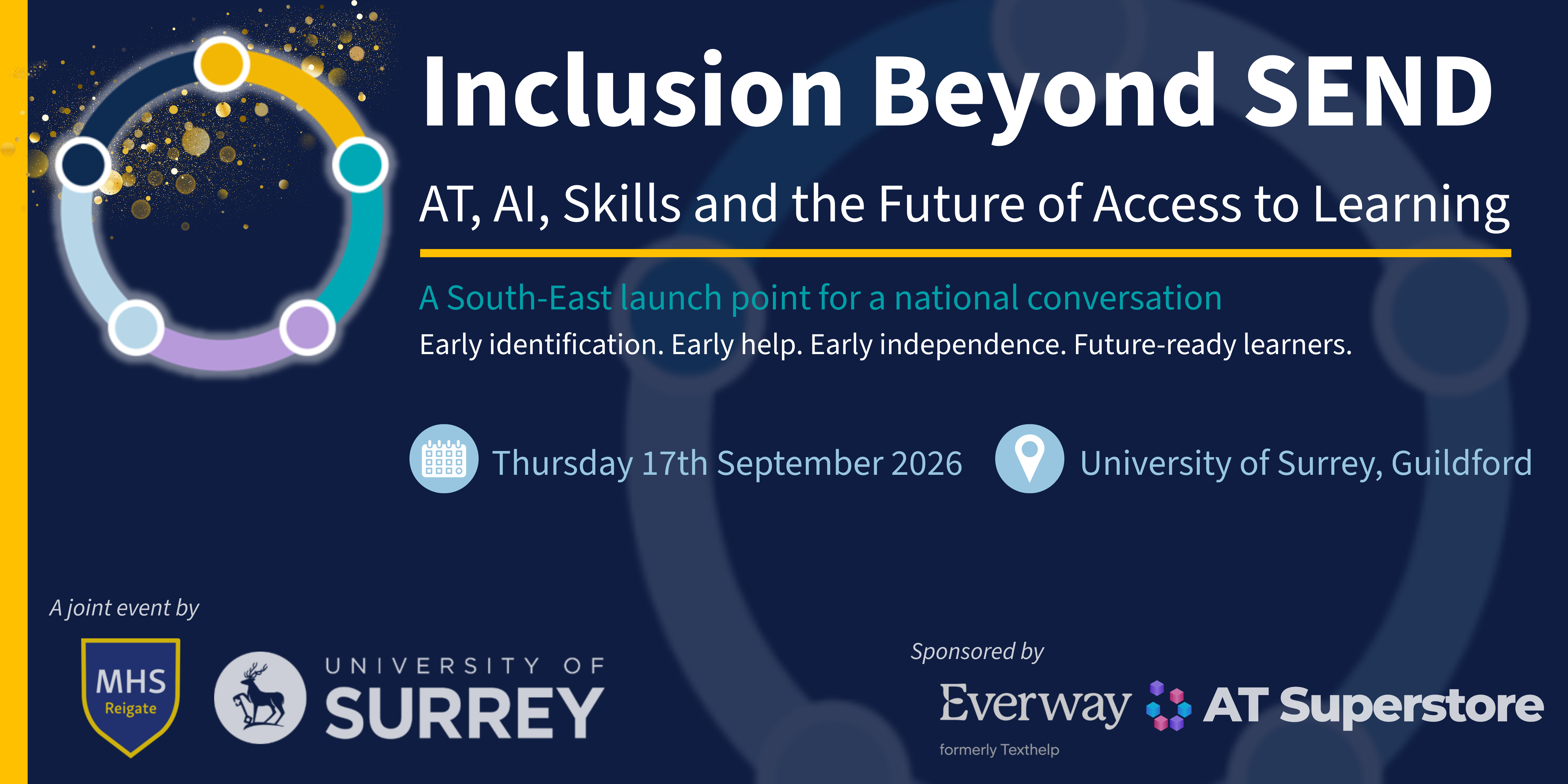 Inclusion Beyond SEND

AT, AI, Skills and the Future of Access to Learning

A South-East launch point for a national conversation

Early identification. Early help. Early independence. Future-ready learners.

Thursday 17th September 2026

University of Surrey, Guildford

A joint event by

MHS Reigate

UNIVERSITY OF SURREY

Sponsored by

Everway formerly Texthelp

AT Superstore